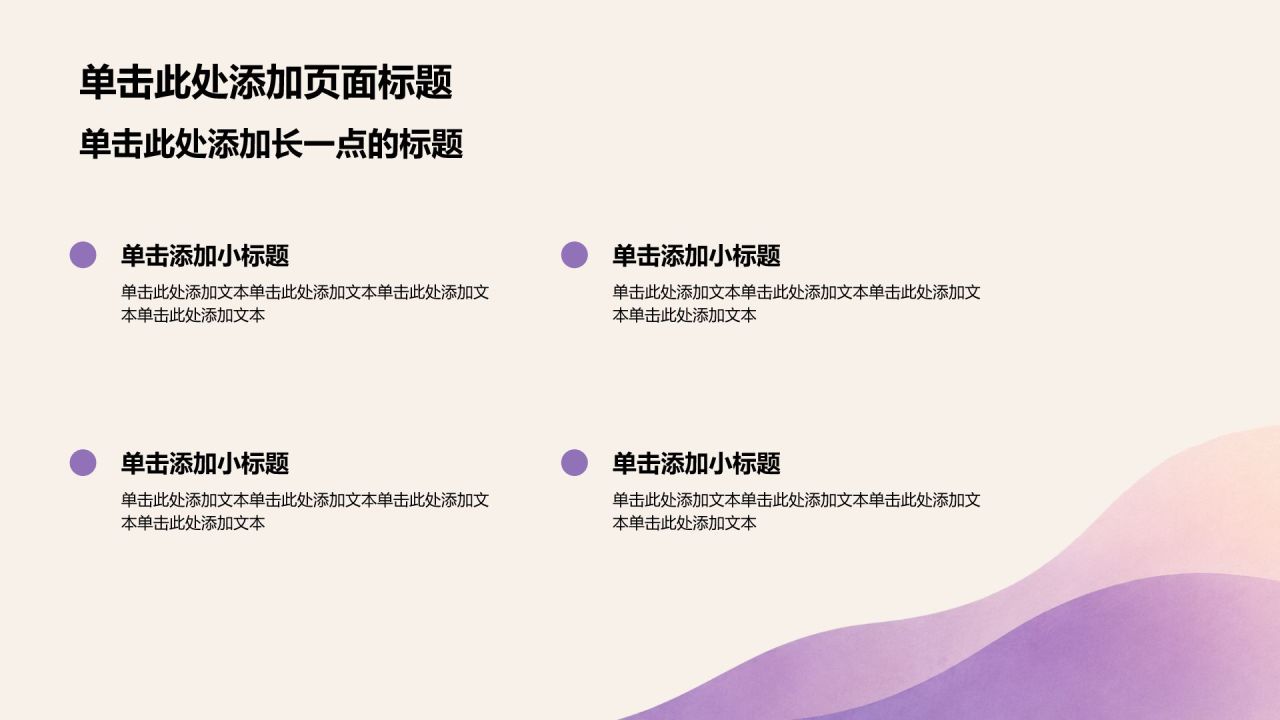 单击此处添加页面标题

单击此处添加长一点的标题

单击添加小标题

单击此处添加文本单击此处添加文本单击此处添加文本单击此处添加文本

单击添加小标题

单击此处添加文本单击此处添加文本单击此处添加文本单击此处添加文本

单击添加小标题

单击此处添加文本单击此处添加文本单击此处添加文本单击此处添加文本

单击添加小标题

单击此处添加文本单击此处添加文本单击此处添加文本单击此处添加文本